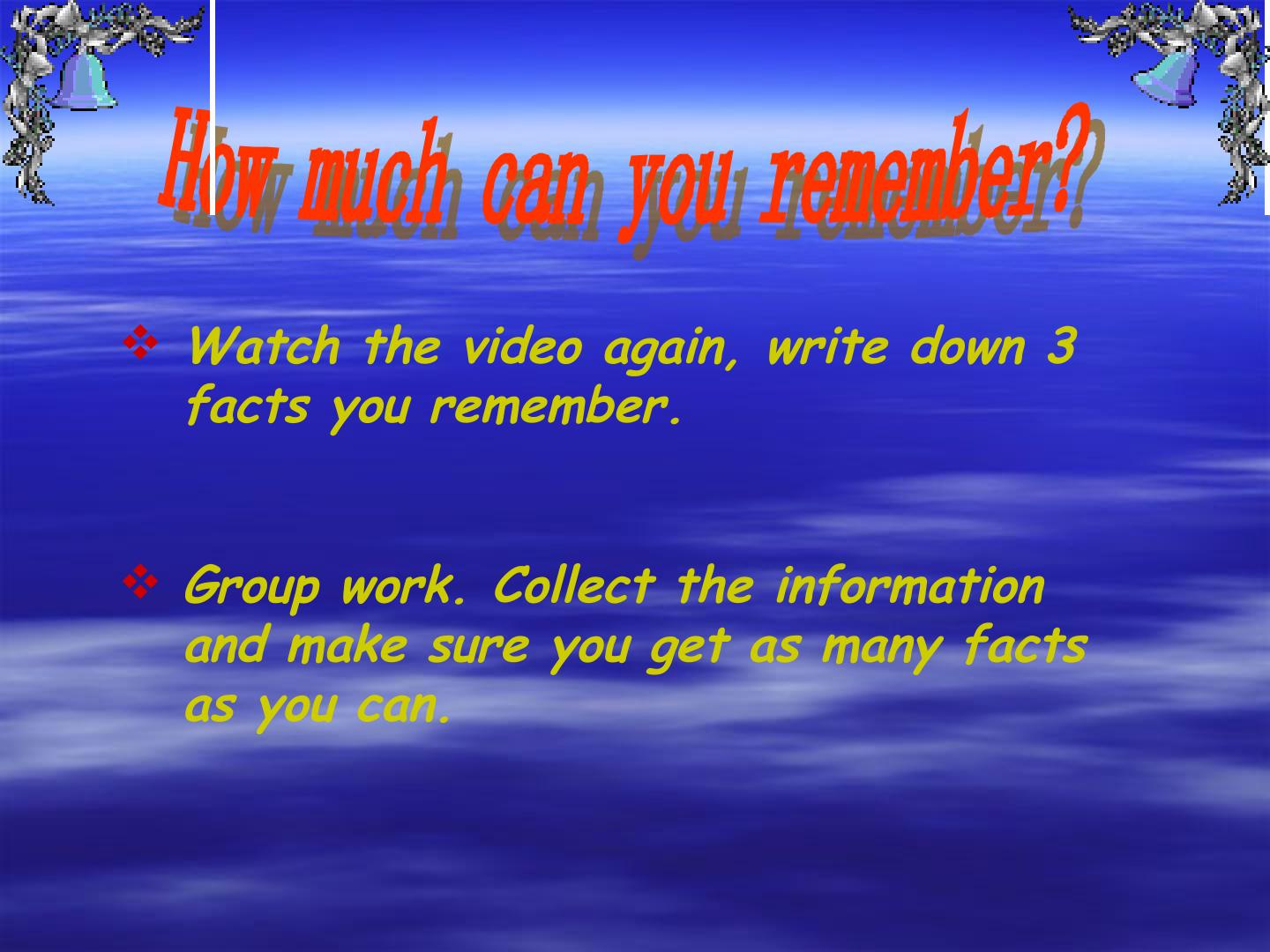 How much can you remember?

❖ Watch the video again, write down 3 facts you remember.

❖ Group work. Collect the information and make sure you get as many facts as you can.